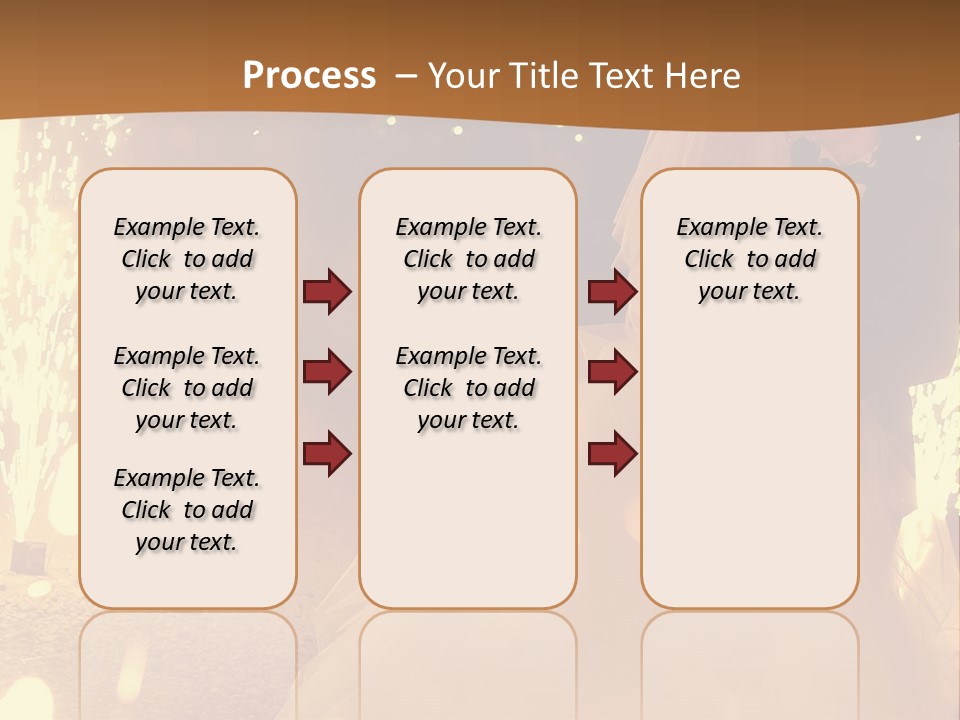 Process – Your Title Text Here

Example Text. Click to add your text.

Example Text. Click to add your text.

Example Text. Click to add your text.

Example Text. Click to add your text.

Example Text. Click to add your text.

Example Text. Click to add your text.